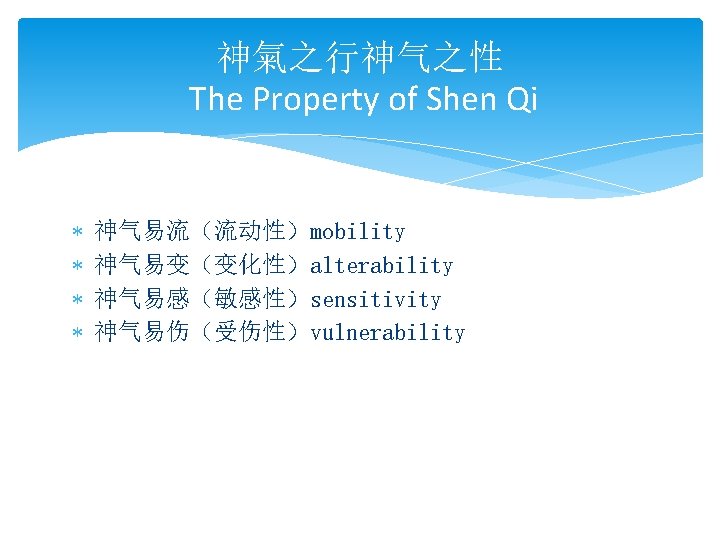 神氣之行神气之性
The Property of Shen Qi

* 神气易流（流动性）mobility
* 神气易变（变化性）alterability
* 神气易感（敏感性）sensitivity
* 神气易伤（受伤性）vulnerability